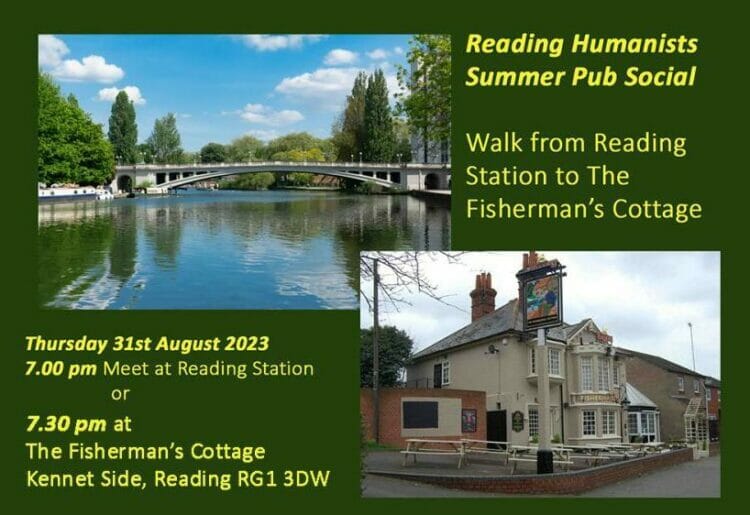 Reading Humanists
Summer Pub Social

Walk from Reading Station to The Fisherman's Cottage

Thursday 31st August 2023
7.00 pm Meet at Reading Station
or
7.30 pm at
The Fisherman's Cottage
Kennet Side, Reading RG1 3DW